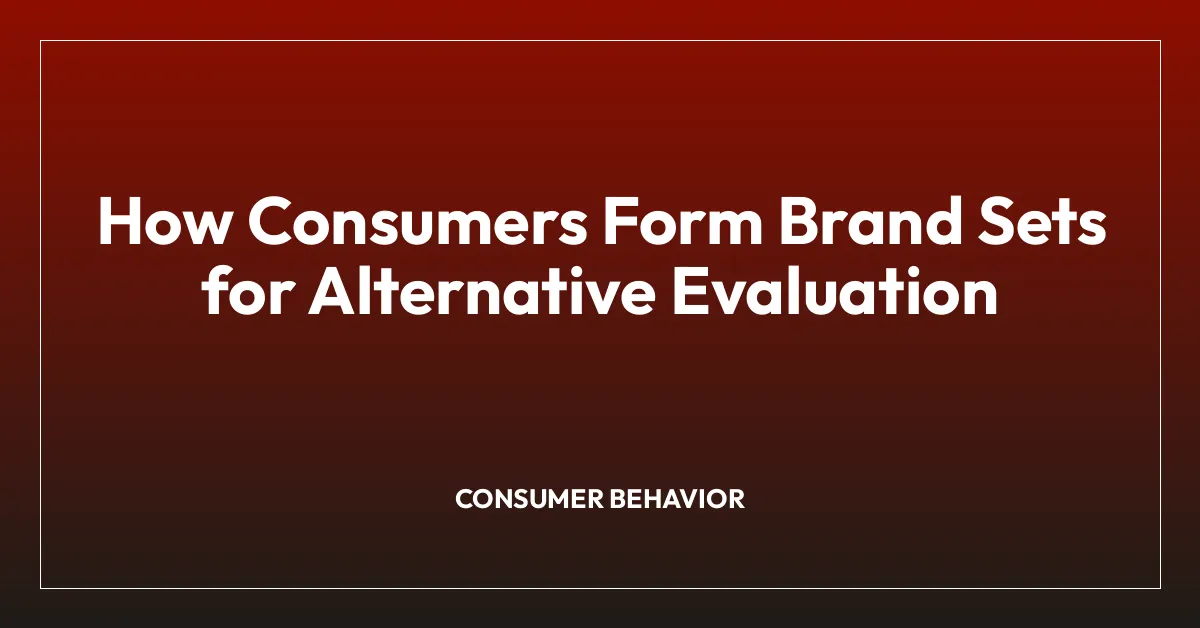 How Consumers Form Brand Sets for Alternative Evaluation

CONSUMER BEHAVIOR